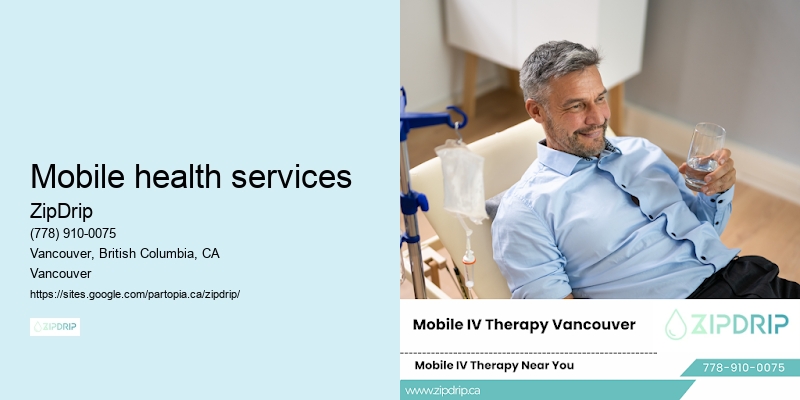 Mobile health services

ZipDrip

(778) 910-0075

Vancouver, British Columbia, CA

Vancouver

https://sites.google.com/partopia.ca/zipdrip/

ZIPDRIP

Mobile IV Therapy Vancouver

ZIPDRIP

Mobile IV Therapy Near You

778-910-0075

www.zipdrip.ca